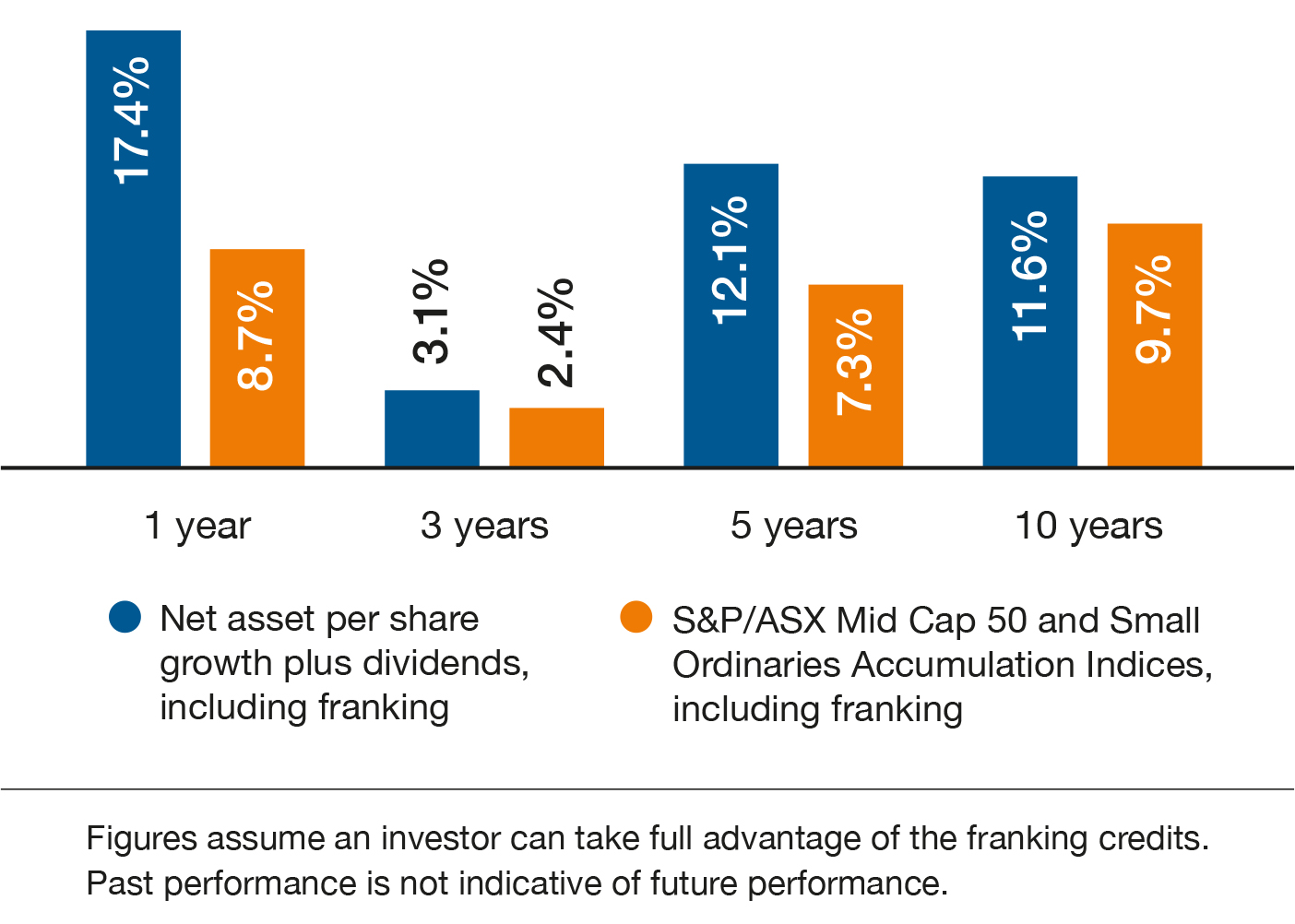 17.4%
8.7%
3.1%
2.4%
12.1%
7.3%
11.6%
9.7%

1 year
3 years
5 years
10 years

Net asset per share growth plus dividends, including franking

S&P/ASX Mid Cap 50 and Small Ordinaries Accumulation Indices, including franking

Figures assume an investor can take full advantage of the franking credits. Past performance is not indicative of future performance.